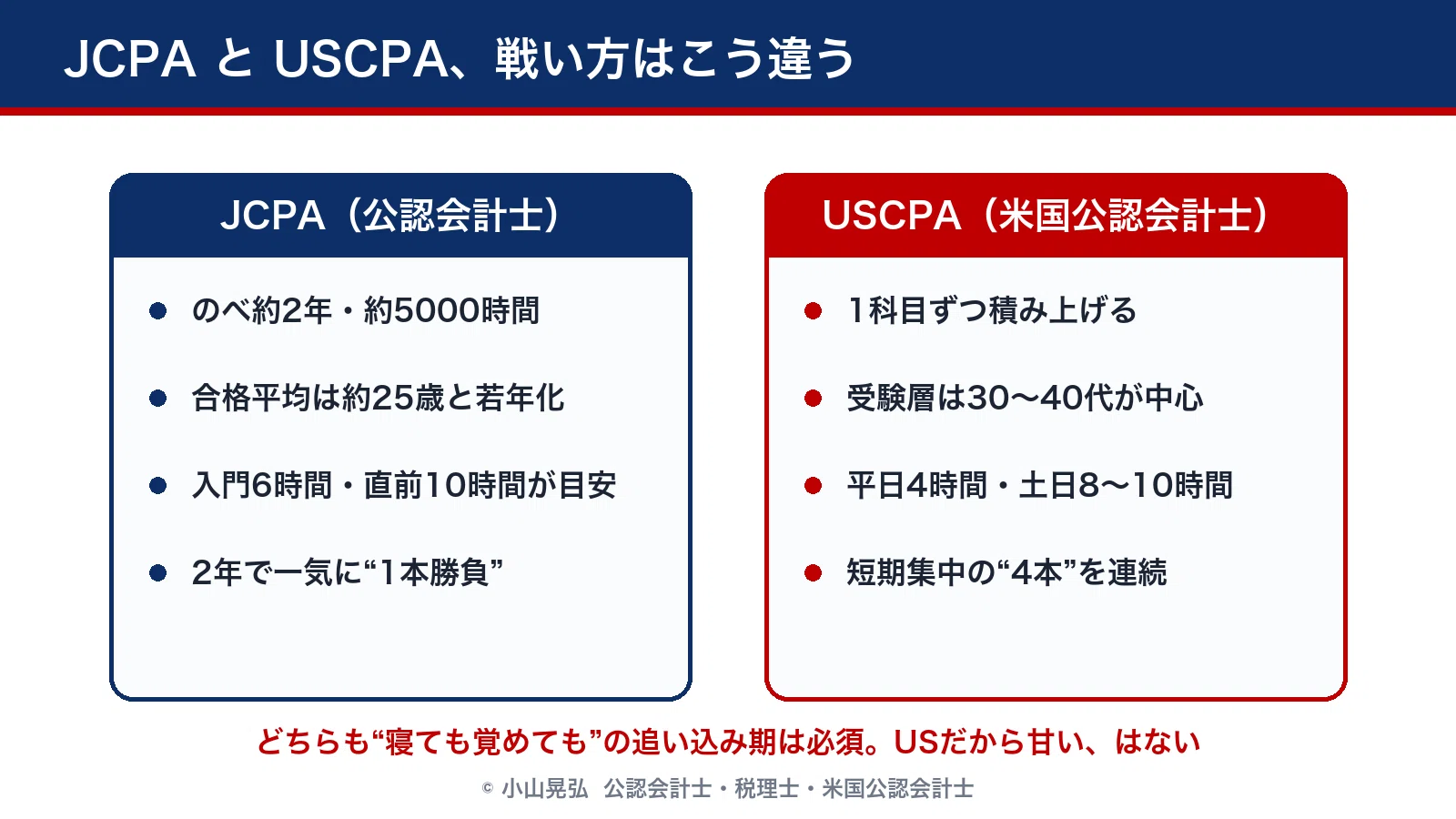 JCPA と USCPA、戦い方はこう違う

JCPA（公認会計士）

- のべ約2年・約5000時間
- 合格平均は約25歳と若年化
- 入門6時間・直前10時間が目安
- 2年で一気に“1本勝負”

USCPA（米国公認会計士）

- 1科目ずつ積み上げる
- 受験層は30〜40代が中心
- 平日4時間・土日8〜10時間
- 短期集中の“4本”を連続

どちらも“寝ても覚めても”の追い込み期は必須。USだから甘い、はない

© 小山晃弘 公認会計士・税理士・米国公認会計士